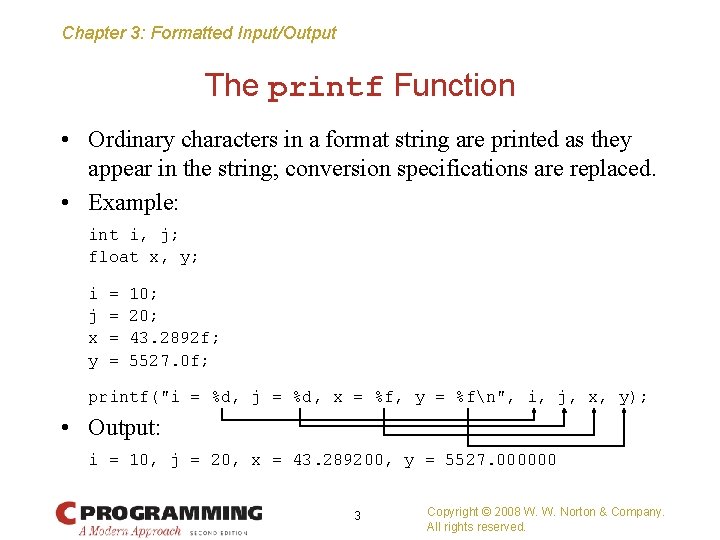 Chapter 3: Formatted Input/Output

The printf Function

• Ordinary characters in a format string are printed as they appear in the string; conversion specifications are replaced.

• Example:

int i, j;
float x, y;

i = 10;
j = 20;
x = 43.2892f;
y = 5527.0f;

printf("i = %d, j = %d, x = %f, y = %f\n", i, j, x, y);

• Output:

i = 10, j = 20, x = 43.289200, y = 5527.000000

C PROGRAMMING
A Modern Approach SECOND EDITION

3

Copyright © 2008 W. W. Norton & Company.
All rights reserved.